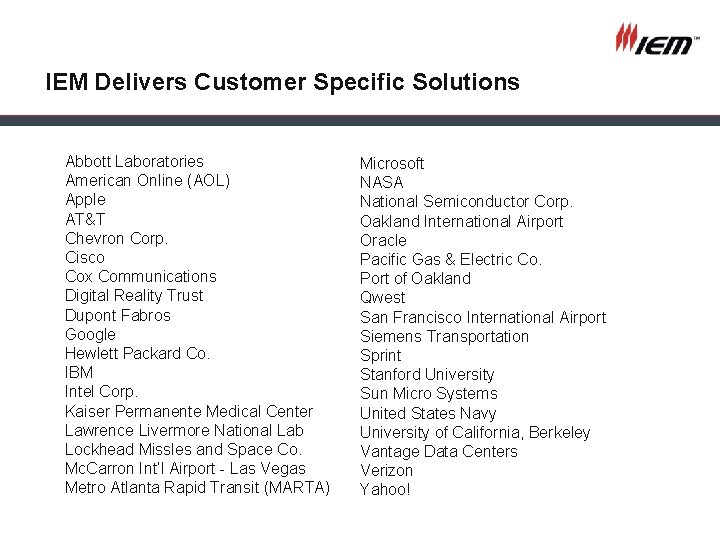 IEM™

IEM Delivers Customer Specific Solutions

Abbott Laboratories
American Online (AOL)
Apple
AT&T
Chevron Corp.
Cisco
Cox Communications
Digital Reality Trust
Dupont Fabros
Google
Hewlett Packard Co.
IBM
Intel Corp.
Kaiser Permanente Medical Center
Lawrence Livermore National Lab
Lockhead Missles and Space Co.
McCarron Int'l Airport - Las Vegas
Metro Atlanta Rapid Transit (MARTA)

Microsoft
NASA
National Semiconductor Corp.
Oakland International Airport
Oracle
Pacific Gas & Electric Co.
Port of Oakland
Qwest
San Francisco International Airport
Siemens Transportation
Sprint
Stanford University
Sun Micro Systems
United States Navy
University of California, Berkeley
Vantage Data Centers
Verizon
Yahoo!